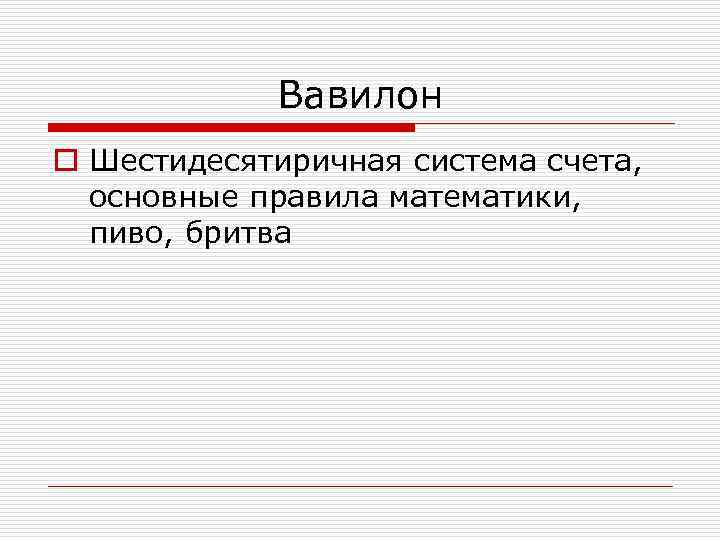 Вавилон

Шестидесятиричная система счета, основные правила математики, пиво, бритва